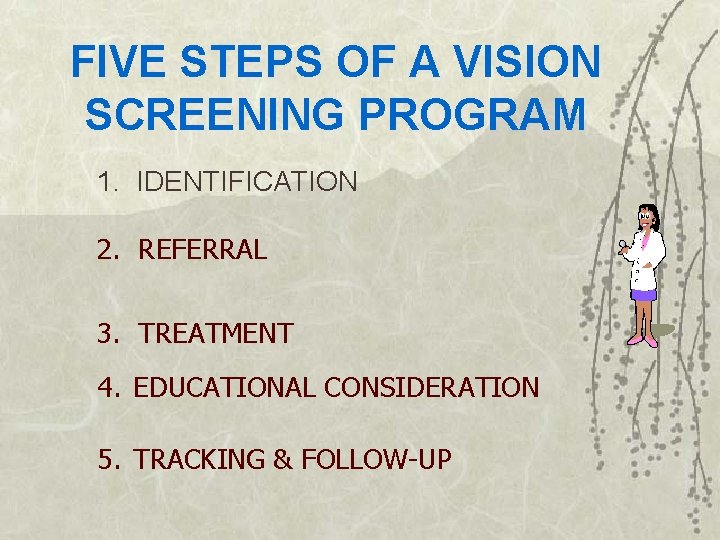 FIVE STEPS OF A VISION SCREENING PROGRAM

1. IDENTIFICATION

2. REFERRAL

3. TREATMENT

4. EDUCATIONAL CONSIDERATION

5. TRACKING & FOLLOW-UP